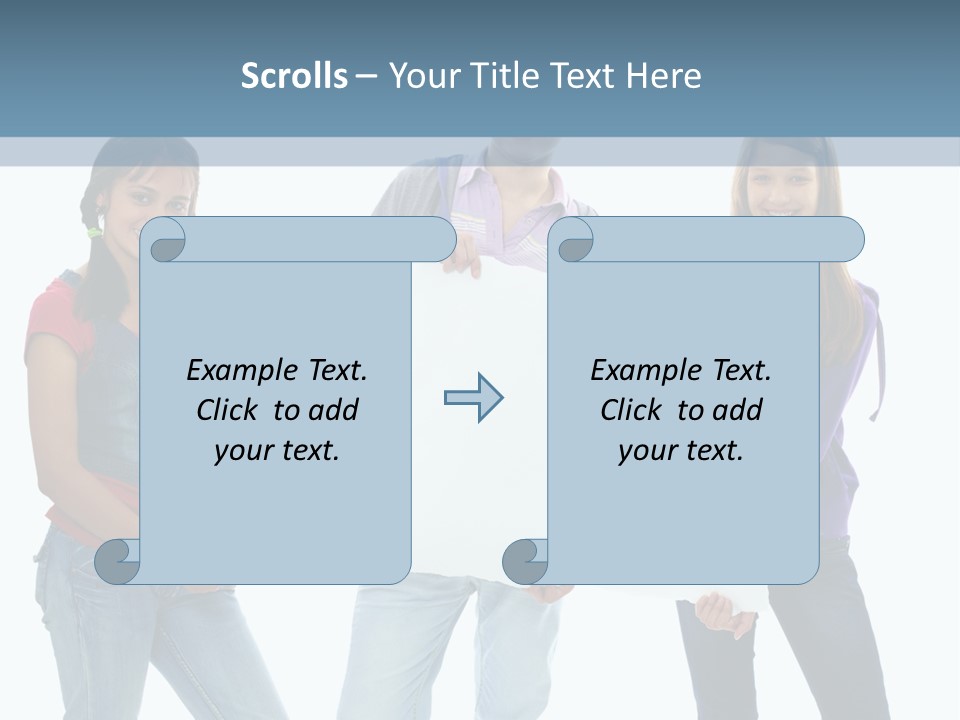 Scrolls – Your Title Text Here

Example Text.
Click to add
your text.

Example Text.
Click to add
your text.